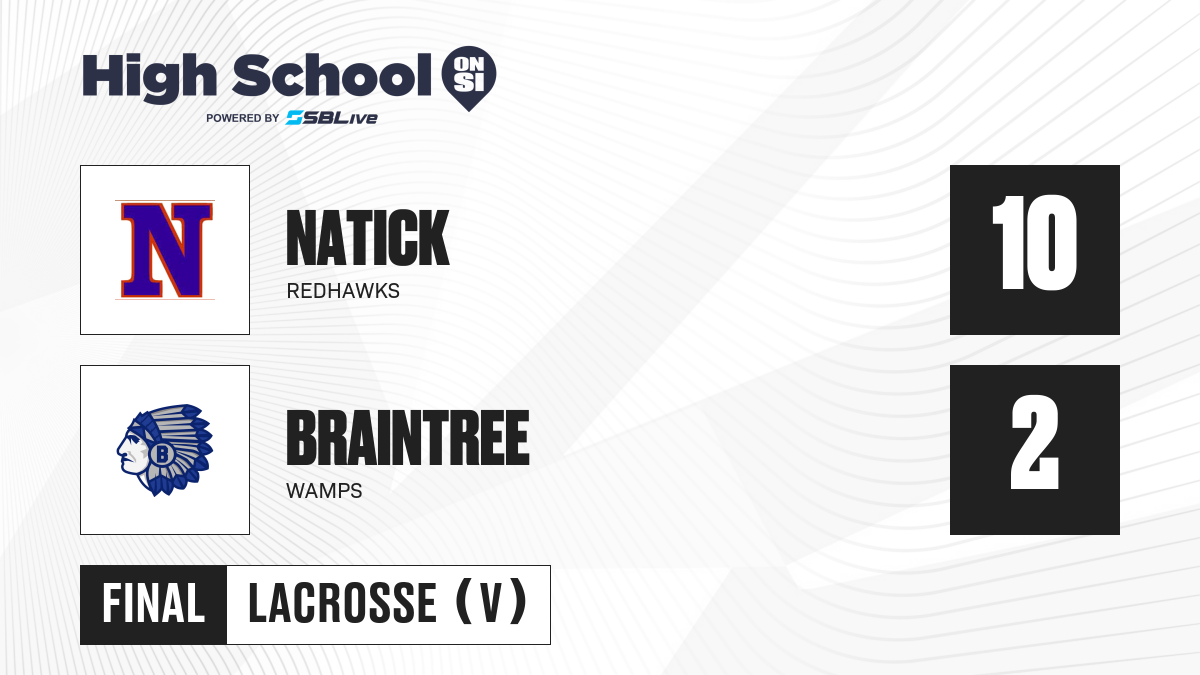 High School ON SI
POWERED BY SBLive

N

NATICK
REDHAWKS

10

B

BRAINTREE
WAMPS

2

FINAL LACROSSE (V)